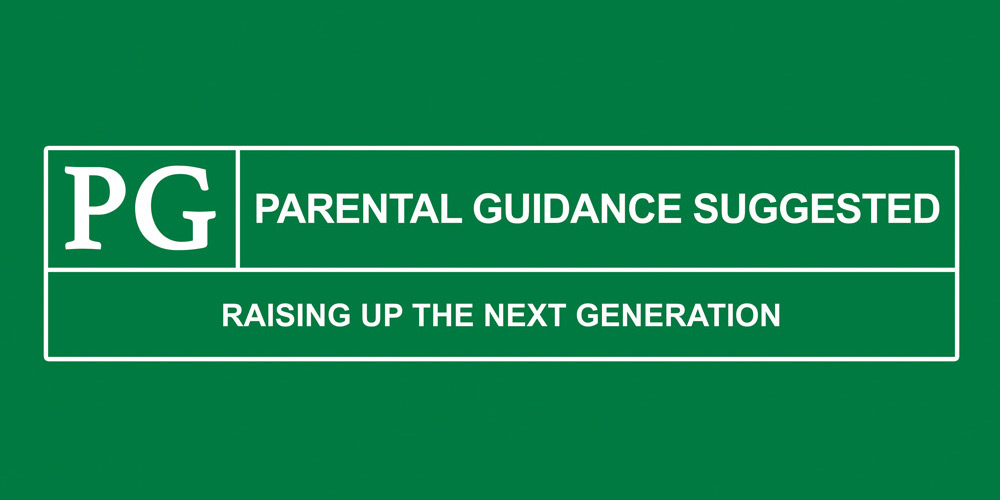 PG

PARENTAL GUIDANCE SUGGESTED

RAISING UP THE NEXT GENERATION